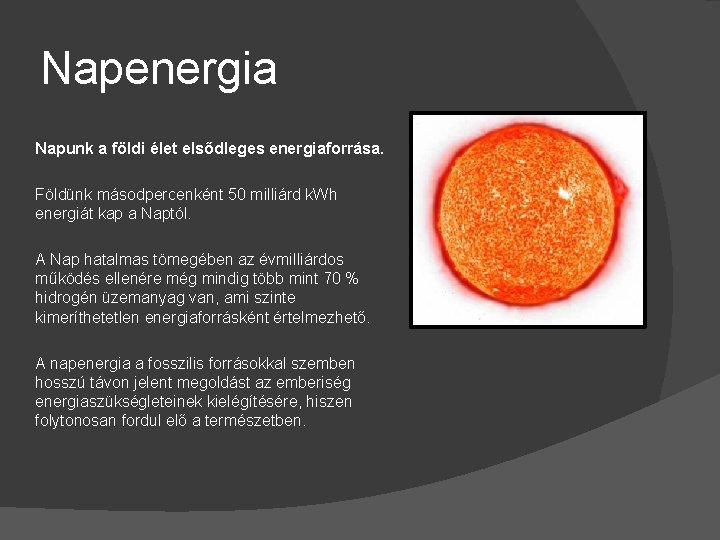 Napenergia

Napunk a földi élet elsődleges energiaforrása.

Földünk másodpercenként 50 milliárd kWh energiát kap a Naptól.

A Nap hatalmas tömegében az évmilliárdos működés ellenére még mindig több mint 70 % hidrogén üzemanyag van, ami szinte kimeríthetetlen energiaforrásként értelmezhető.

A napenergia a fosszilis forrásokkal szemben hosszú távon jelent megoldást az emberiség energiaszükségleteinek kielégítésére, hiszen folytonosan fordul elő a természetben.